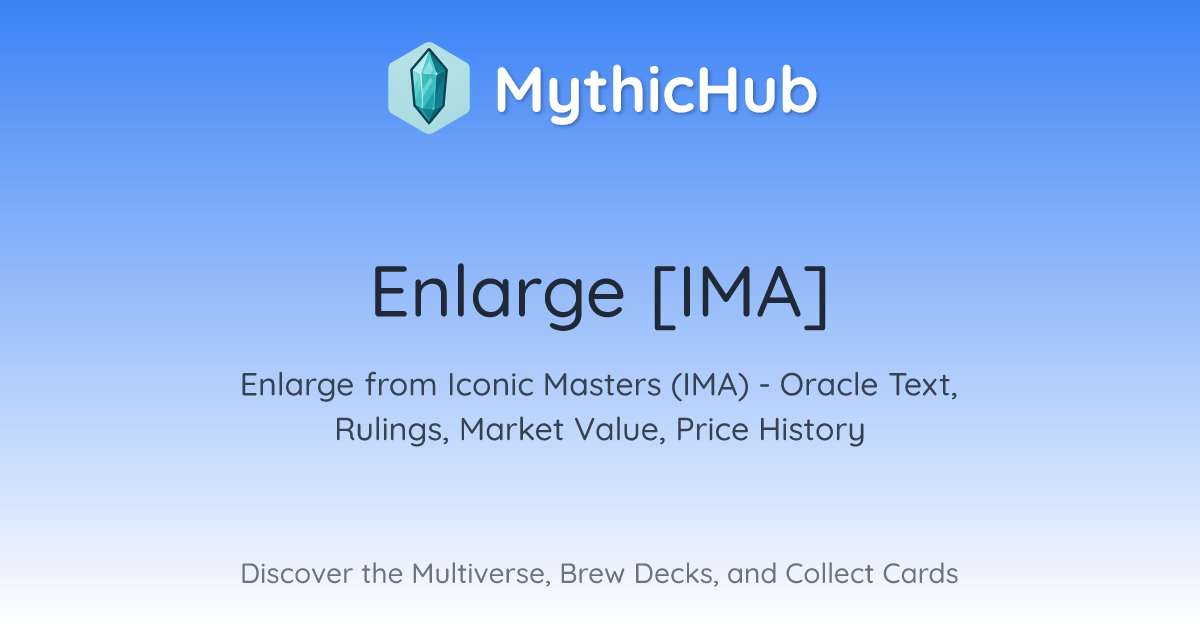 MythicHub

Enlarge [IMA]

Enlarge from Iconic Masters (IMA) - Oracle Text, Rulings, Market Value, Price History

Discover the Multiverse, Brew Decks, and Collect Cards